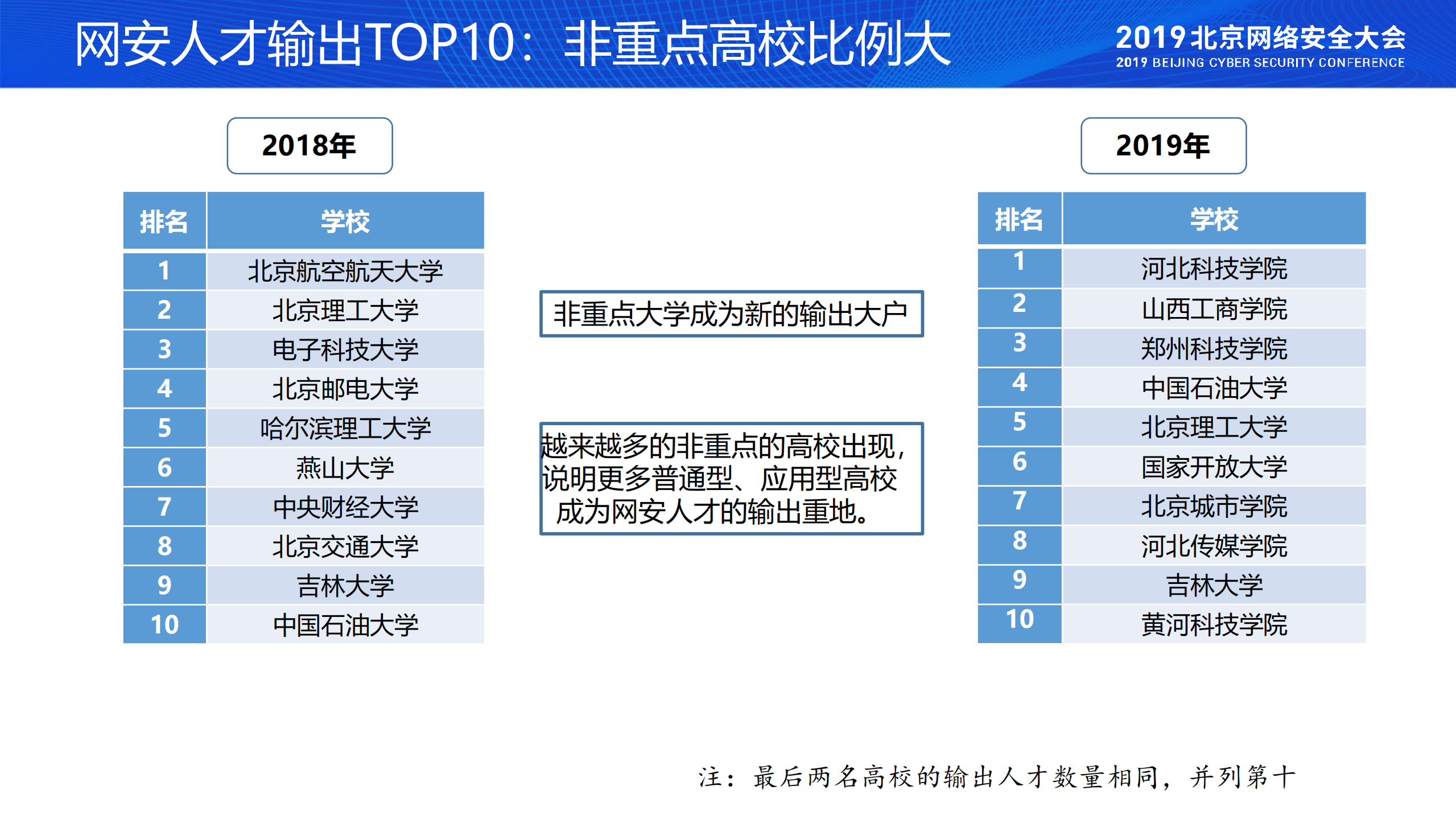 网安人才输出TOP10：非重点高校比例大

2019北京网络安全大会
2019 BEIJING CYBER SECURITY CONFERENCE

2018年

| 排名 | 学校 |
|---|---|
| 1 | 北京航空航天大学 |
| 2 | 北京理工大学 |
| 3 | 电子科技大学 |
| 4 | 北京邮电大学 |
| 5 | 哈尔滨理工大学 |
| 6 | 燕山大学 |
| 7 | 中央财经大学 |
| 8 | 北京交通大学 |
| 9 | 吉林大学 |
| 10 | 中国石油大学 |

非重点大学成为新的输出大户

越来越多的非重点的高校出现，说明更多普通型、应用型高校成为网安人才的输出重地。

2019年

| 排名 | 学校 |
|---|---|
| 1 | 河北科技学院 |
| 2 | 山西工商学院 |
| 3 | 郑州科技学院 |
| 4 | 中国石油大学 |
| 5 | 北京理工大学 |
| 6 | 国家开放大学 |
| 7 | 北京城市学院 |
| 8 | 河北传媒学院 |
| 9 | 吉林大学 |
| 10 | 黄河科技学院 |

注：最后两名高校的输出人才数量相同，并列第十